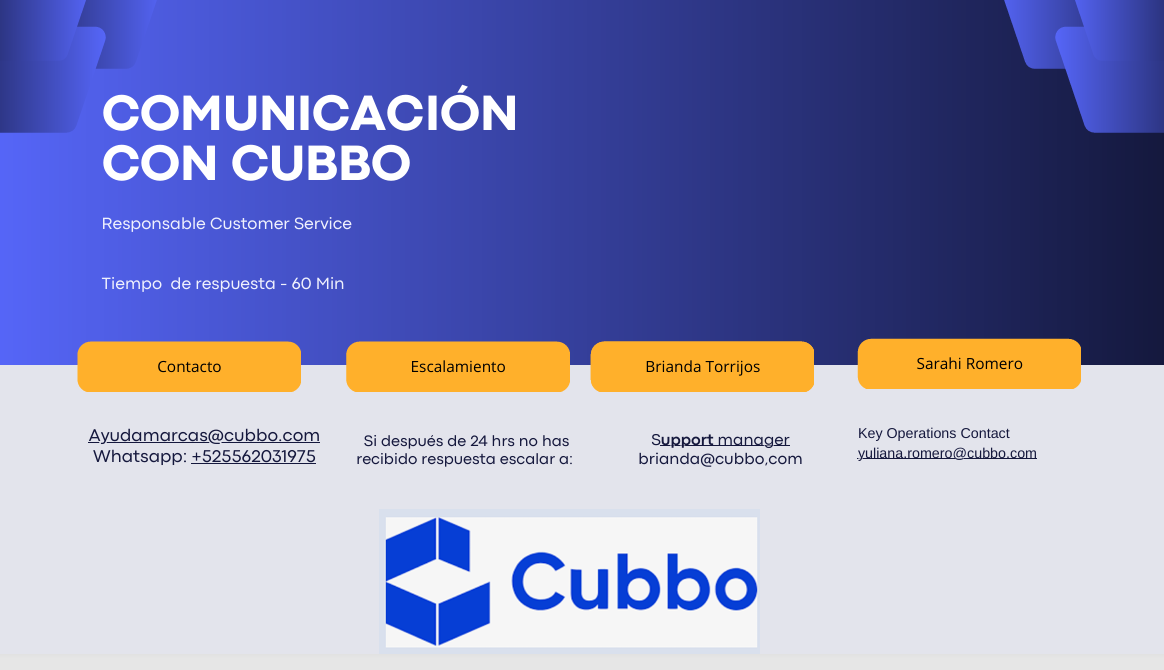 COMUNICACIÓN CON CUBBO

Responsable Customer Service

Tiempo de respuesta - 60 Min

Contacto

Ayudamarcas@cubbo.com
Whatsapp: +525562031975

Escalamiento

Si después de 24 hrs no has recibido respuesta escalar a:

Brianda Torrijos

Support manager
brianda@cubbo,com

Sarahi Romero

Key Operations Contact
yuliana.romero@cubbo.com

Cubbo